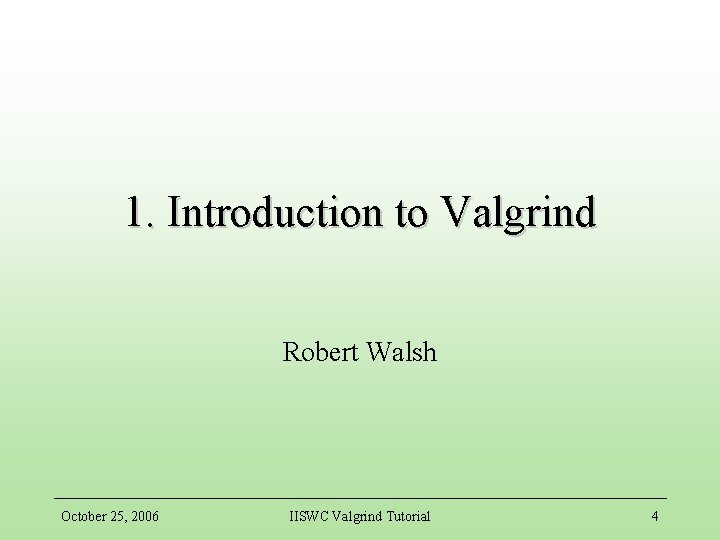 1. Introduction to Valgrind

Robert Walsh

October 25, 2006

IISWC Valgrind Tutorial

4